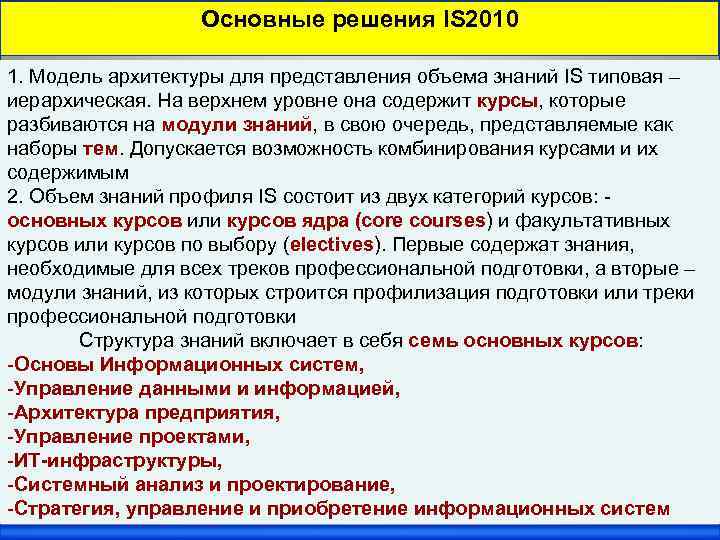 Основные решения IS2010

1. Модель архитектуры для представления объема знаний IS типовая – иерархическая. На верхнем уровне она содержит курсы, которые разбиваются на модули знаний, в свою очередь, представляемые как наборы тем. Допускается возможность комбинирования курсами и их содержимым
2. Объем знаний профиля IS состоит из двух категорий курсов: - основных курсов или курсов ядра (core courses) и факультативных курсов или курсов по выбору (electives). Первые содержат знания, необходимые для всех треков профессиональной подготовки, а вторые – модули знаний, из которых строится профилизация подготовки или треки профессиональной подготовки

Структура знаний включает в себя семь основных курсов:
-Основы Информационных систем,
-Управление данными и информацией,
-Архитектура предприятия,
-Управление проектами,
-ИТ-инфраструктуры,
-Системный анализ и проектирование,
-Стратегия, управление и приобретение информационных систем